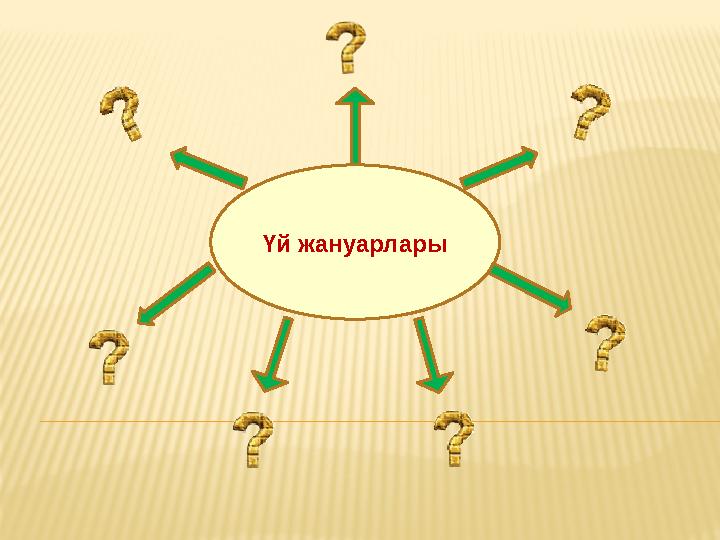 ?
?
?
Үй жануарлары
?
?
?
?